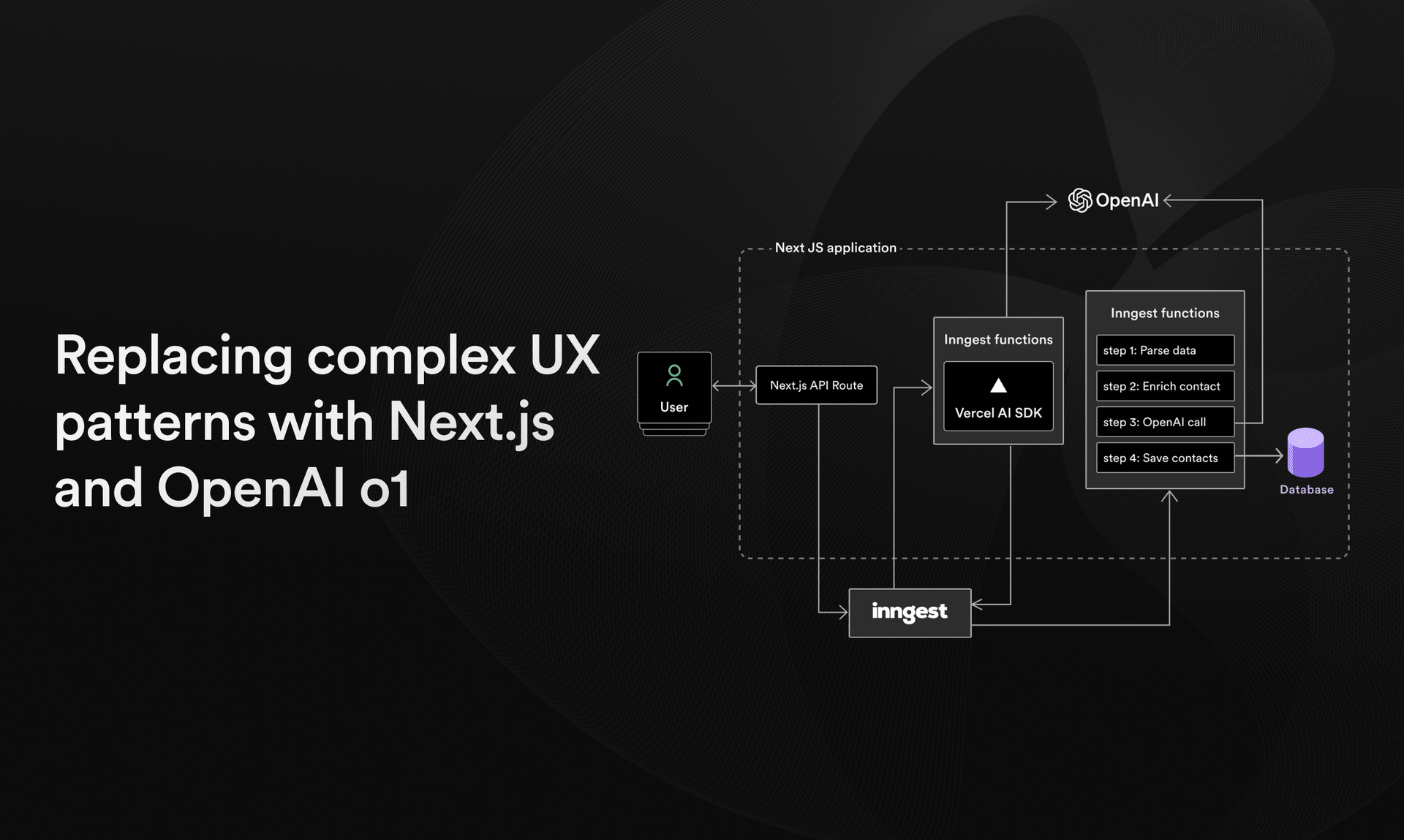 Replacing complex UX patterns with Next.js and OpenAI o1

OpenAI

Next JS application

User

Next.js API Route

Inngest functions

Vercel AI SDK

Inngest functions

step 1: Parse data

step 2: Enrich contact

step 3: OpenAI call

step 4: Save contacts

Database

inngest